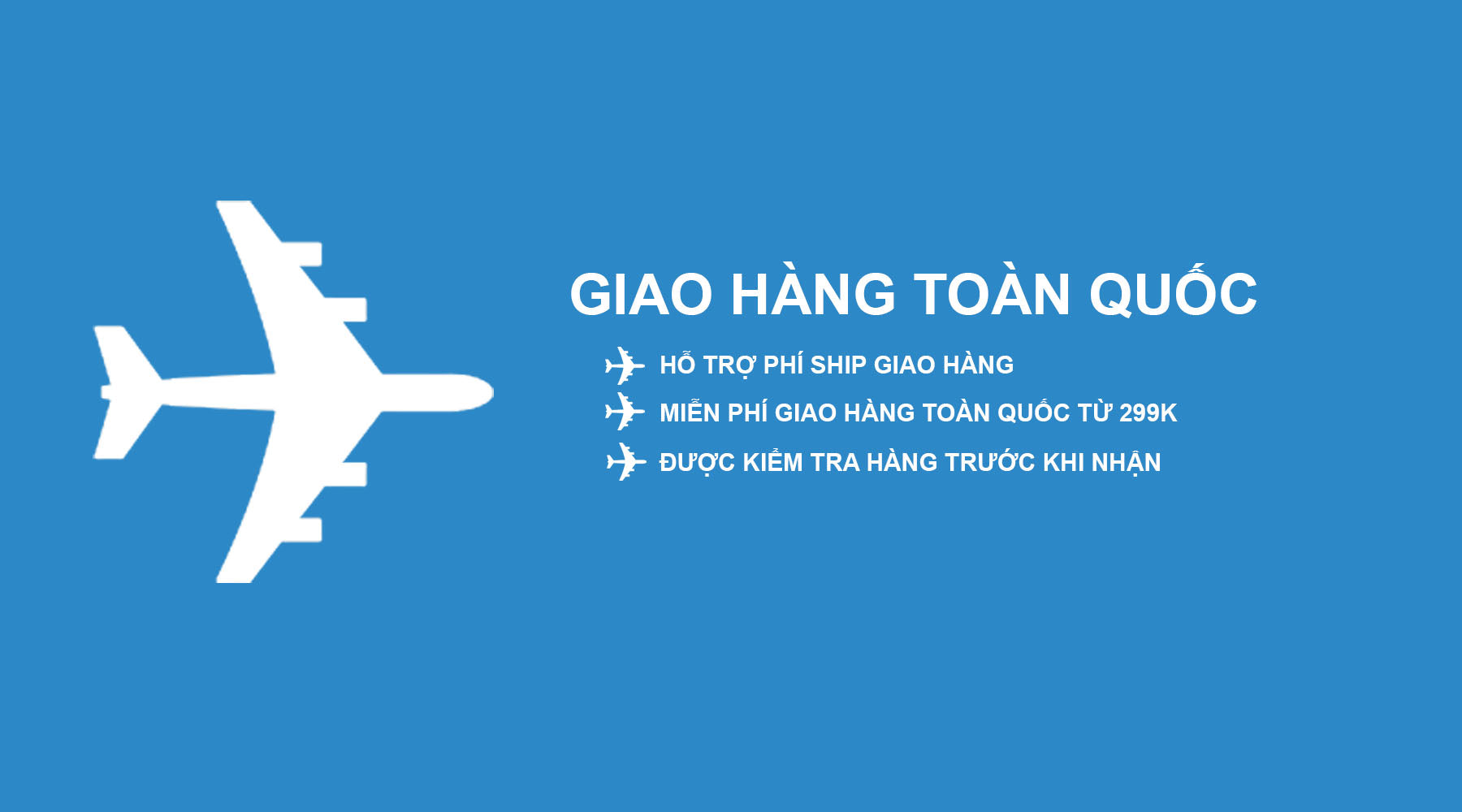 GIAO HÀNG TOÀN QUỐC

HỖ TRỢ PHÍ SHIP GIAO HÀNG

MIỄN PHÍ GIAO HÀNG TOÀN QUỐC TỪ 299K

ĐƯỢC KIỂM TRA HÀNG TRƯỚC KHI NHẬN